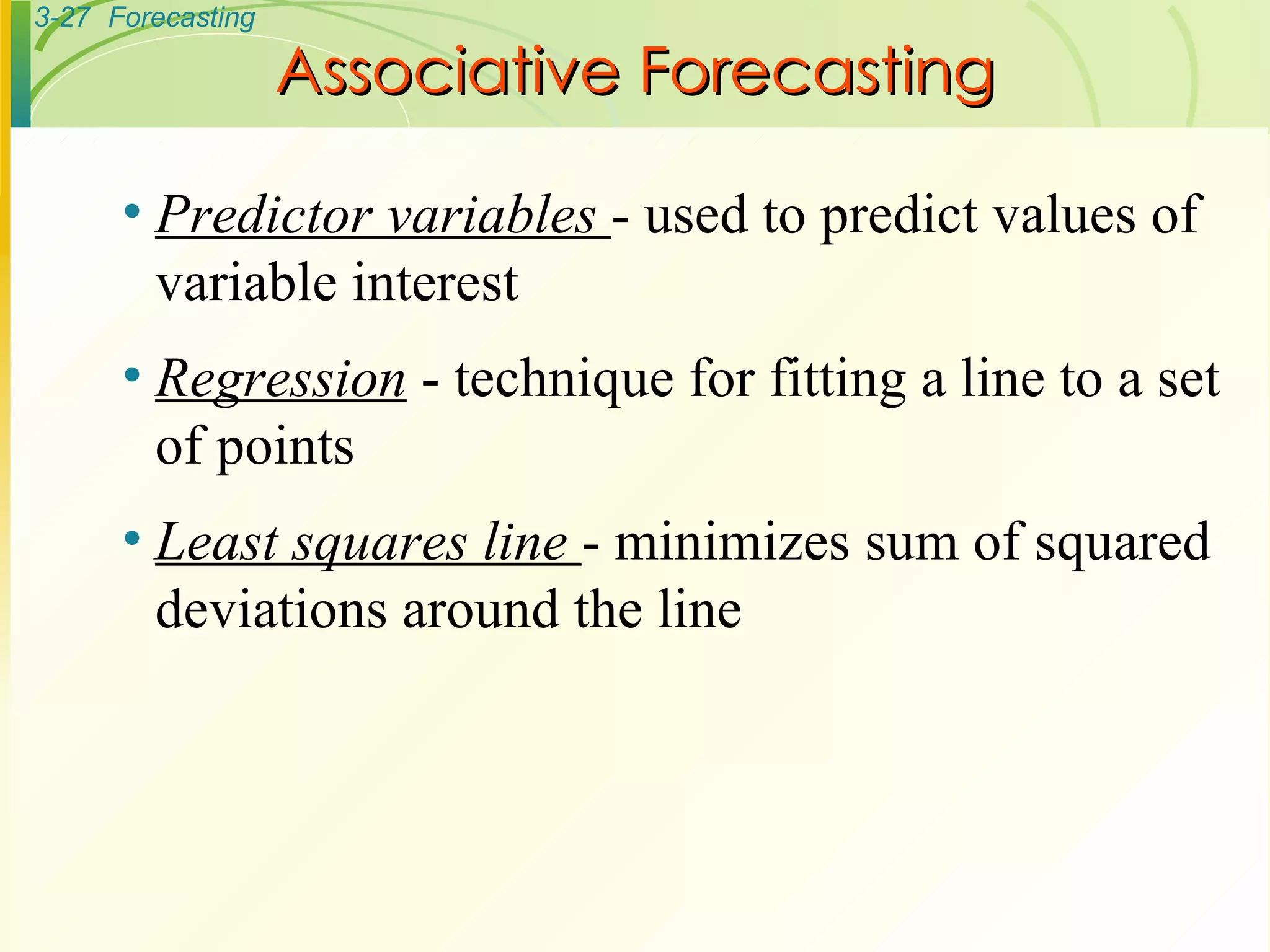 3-27 Forecasting

Associative Forecasting

• Predictor variables - used to predict values of variable interest

• Regression - technique for fitting a line to a set of points

• Least squares line - minimizes sum of squared deviations around the line